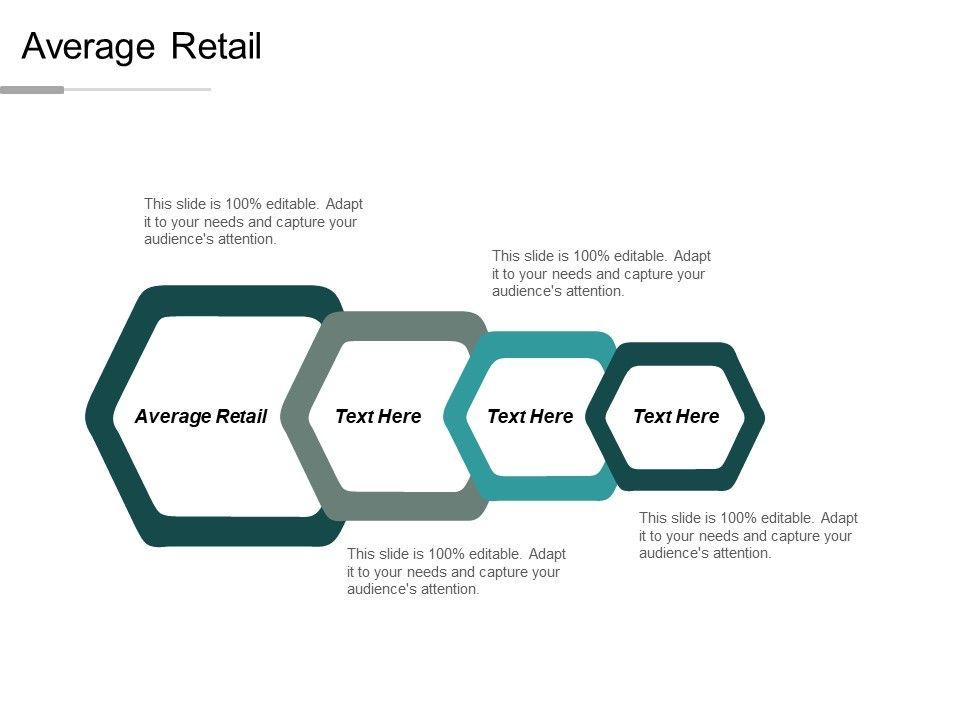 Average Retail

This slide is 100% editable. Adapt it to your needs and capture your audience's attention.

This slide is 100% editable. Adapt it to your needs and capture your audience's attention.

Average Retail

Text Here

Text Here

Text Here

This slide is 100% editable. Adapt it to your needs and capture your audience's attention.

This slide is 100% editable. Adapt it to your needs and capture your audience's attention.